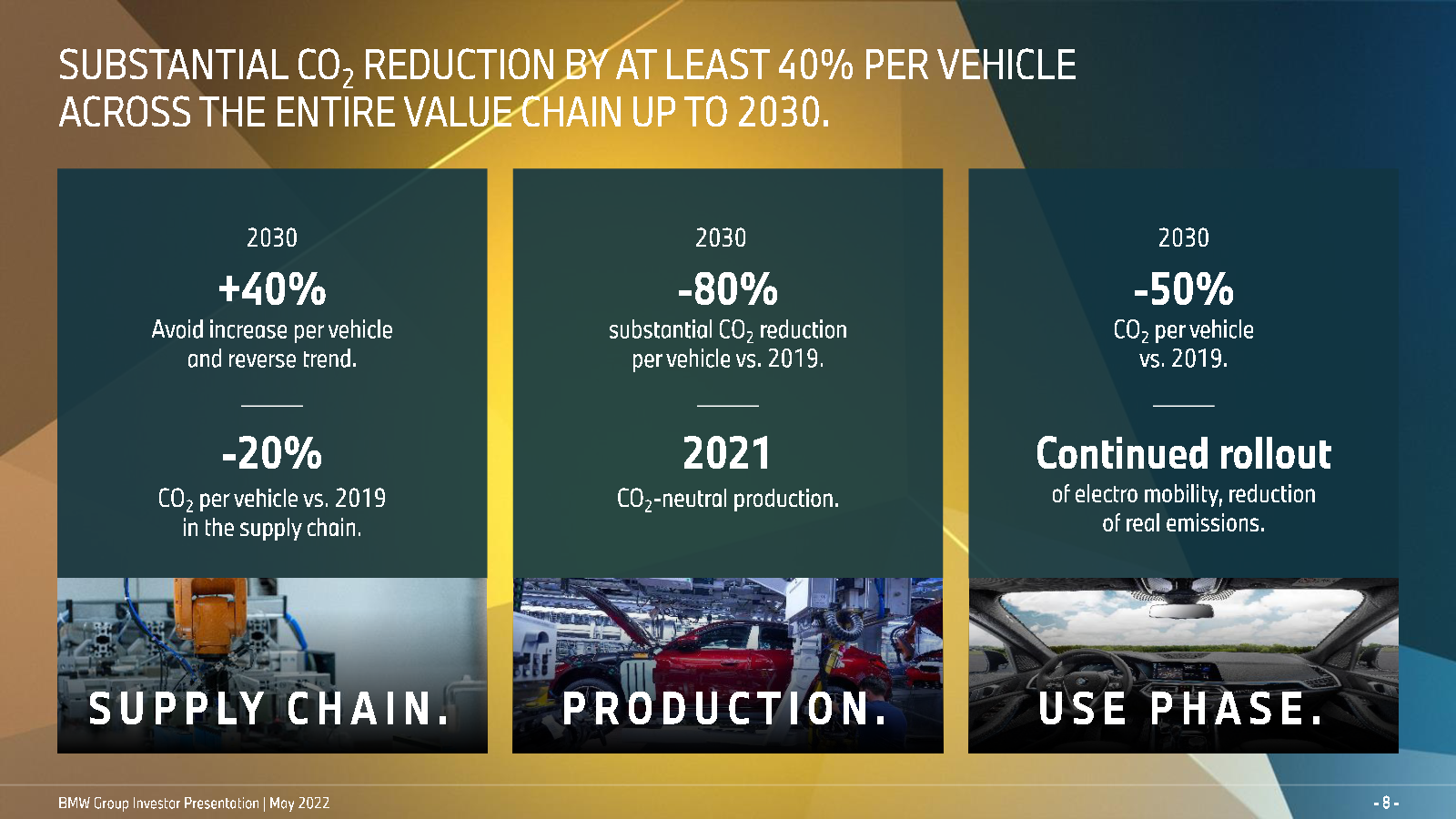 SUBSTANTIAL $CO_2$ REDUCTION BY AT LEAST 40% PER VEHICLE ACROSS THE ENTIRE VALUE CHAIN UP TO 2030.

2030

+40%

Avoid increase per vehicle and reverse trend.

-20%

$CO_2$ per vehicle vs. 2019 in the supply chain.

SUPPLY CHAIN.

2030

-80%

substantial $CO_2$ reduction per vehicle vs. 2019.

2021

$CO_2$-neutral production.

PRODUCTION.

2030

-50%

$CO_2$ per vehicle vs. 2019.

Continued rollout

of electro mobility, reduction of real emissions.

USE PHASE.

BMW Group Investor Presentation | May 2022

- 8 -